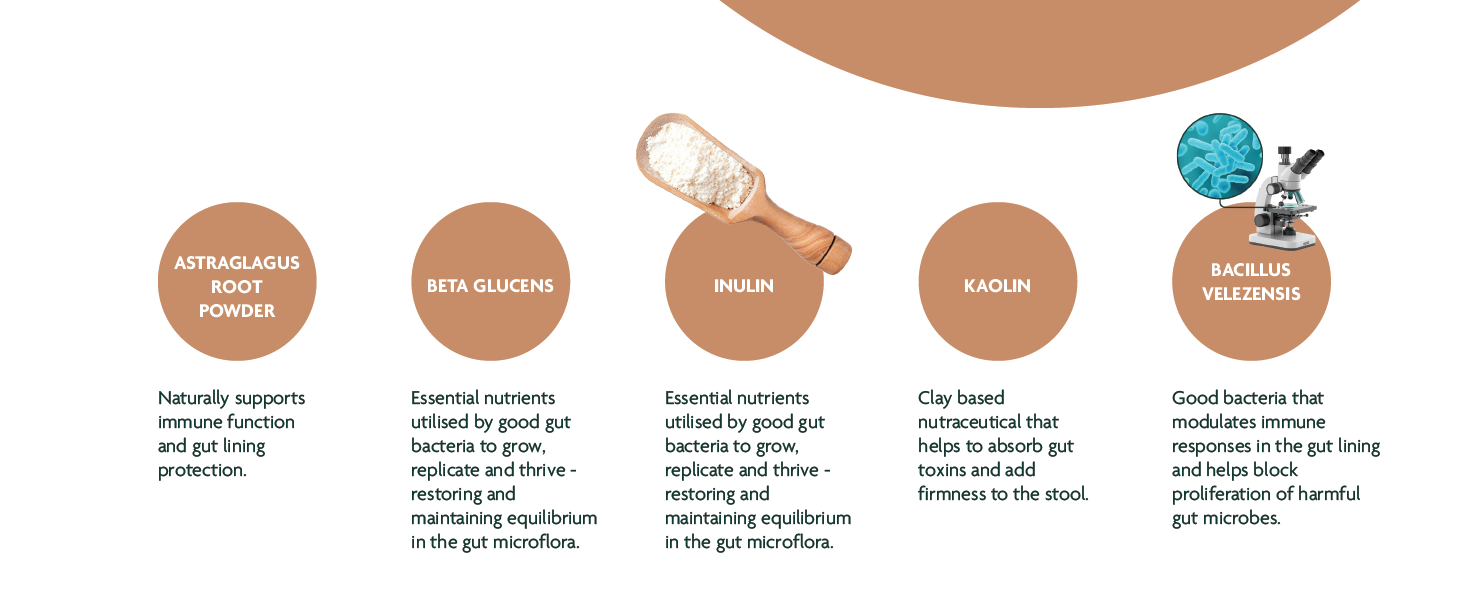 ASTRAGLAGUS ROOT POWDER

Naturally supports immune function and gut lining protection.

BETA GLUCENS

Essential nutrients utilised by good gut bacteria to grow, replicate and thrive - restoring and maintaining equilibrium in the gut microflora.

INULIN

Essential nutrients utilised by good gut bacteria to grow, replicate and thrive - restoring and maintaining equilibrium in the gut microflora.

KAOLIN

Clay based nutraceutical that helps to absorb gut toxins and add firmness to the stool.

BACILLUS VELEZENSIS

Good bacteria that modulates immune responses in the gut lining and helps block proliferation of harmful gut microbes.